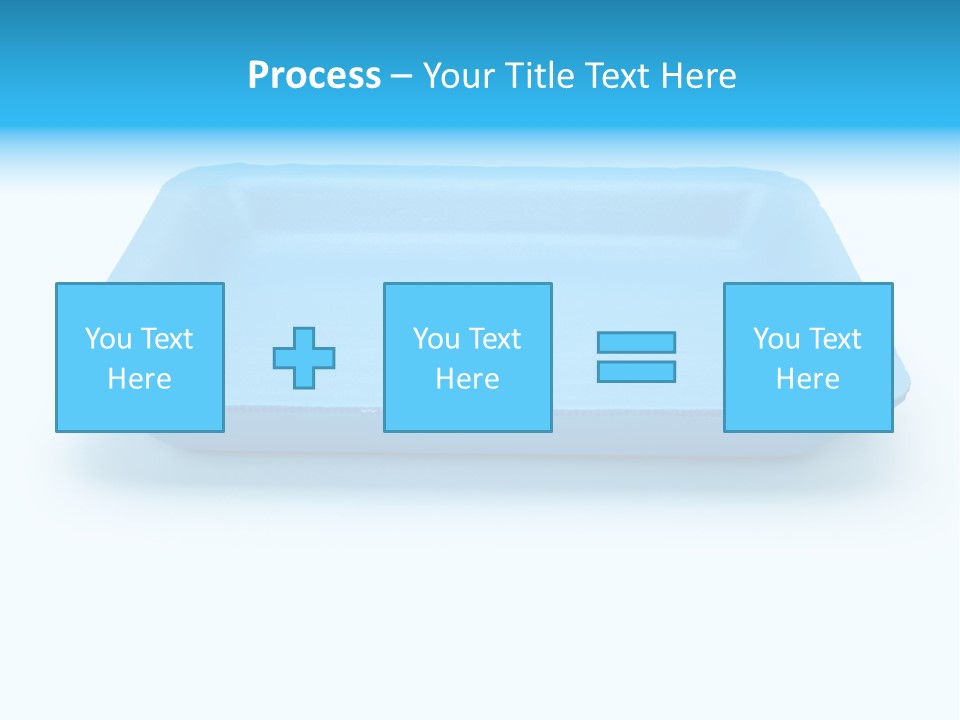 Process – Your Title Text Here

You Text Here

You Text Here

You Text Here